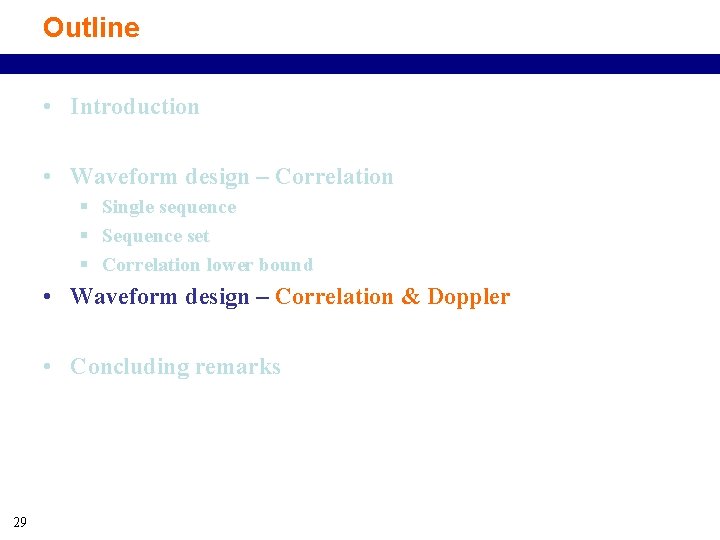 Outline

• Introduction

• Waveform design – Correlation
  ▪ Single sequence
  ▪ Sequence set
  ▪ Correlation lower bound

• Waveform design – Correlation & Doppler

• Concluding remarks

29